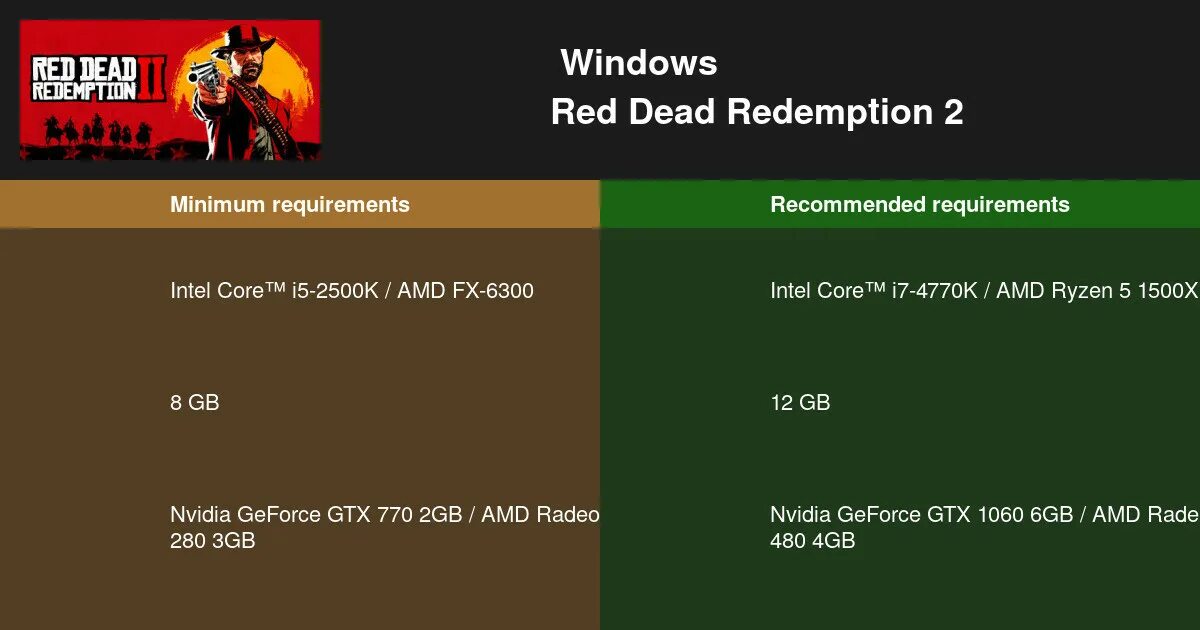 RED DEAD REDEMPTION II

Windows

Red Dead Redemption 2

| Minimum requirements | Recommended requirements |
|---|---|
| Intel Core™ i5-2500K / AMD FX-6300 | Intel Core™ i7-4770K / AMD Ryzen 5 1500X |
| 8 GB | 12 GB |
| Nvidia GeForce GTX 770 2GB / AMD Radeo 280 3GB | Nvidia GeForce GTX 1060 6GB / AMD Rade 480 4GB |